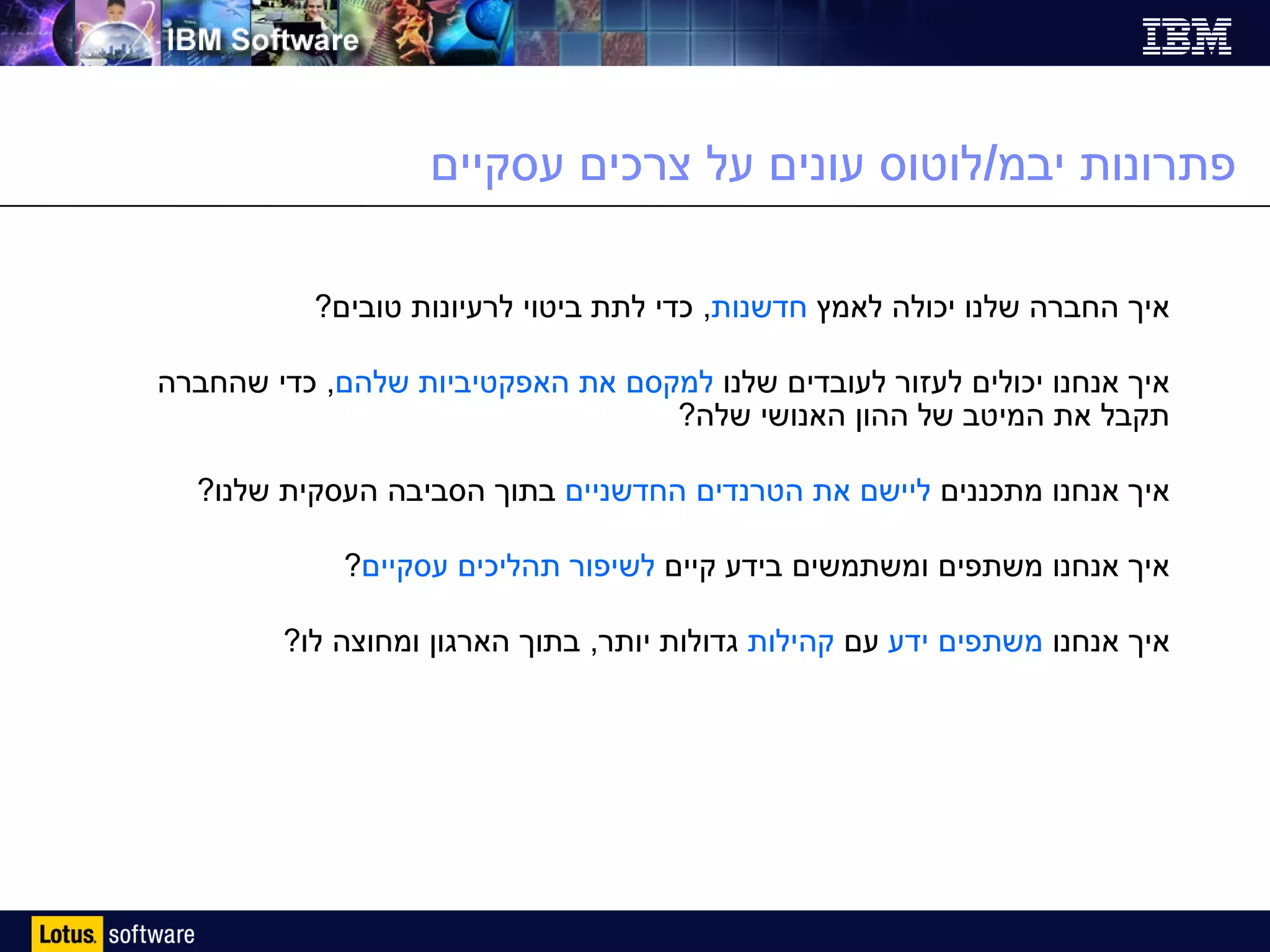 IBM Software

IBM

פתרונות יבמ/לוטוס עונים על צרכים עסקיים

איך החברה שלנו יכולה לאמץ חדשנות, כדי לתת ביטוי לרעיונות טובים?

איך אנחנו יכולים לעזור לעובדים שלנו למקסם את האפקטיביות שלהם, כדי שהחברה תקבל את המיטב של ההון האנושי שלה?

איך אנחנו מתכננים ליישם את הטרנדים החדשניים בתוך הסביבה העסקית שלנו?

איך אנחנו משתפים ומשתמשים בידע קיים לשיפור תהליכים עסקיים?

איך אנחנו משתפים ידע עם קהילות גדולות יותר, בתוך הארגון ומחוצה לו?

Lotus. software